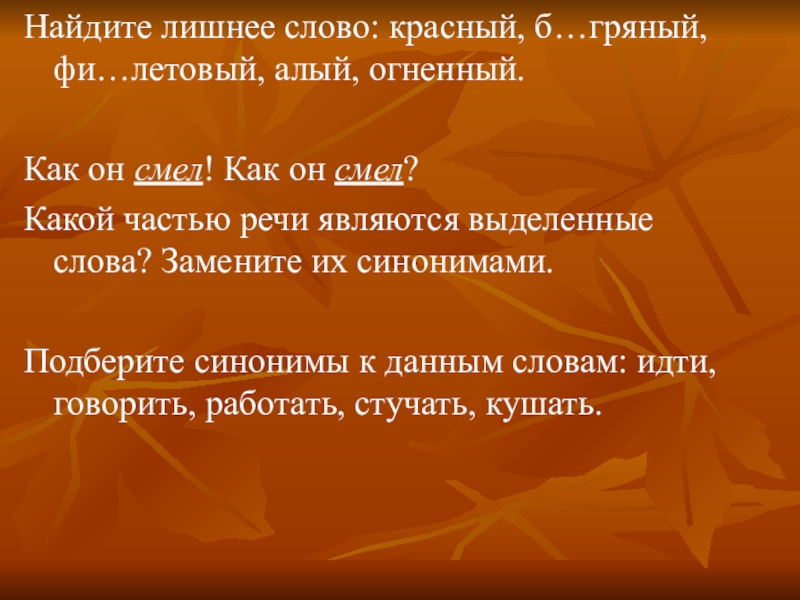 Найдите лишнее слово: красный, б…гряный, фи…летовый, алый, огненный.

Как он смел! Как он смел?

Какой частью речи являются выделенные слова? Замените их синонимами.

Подберите синонимы к данным словам: идти, говорить, работать, стучать, кушать.